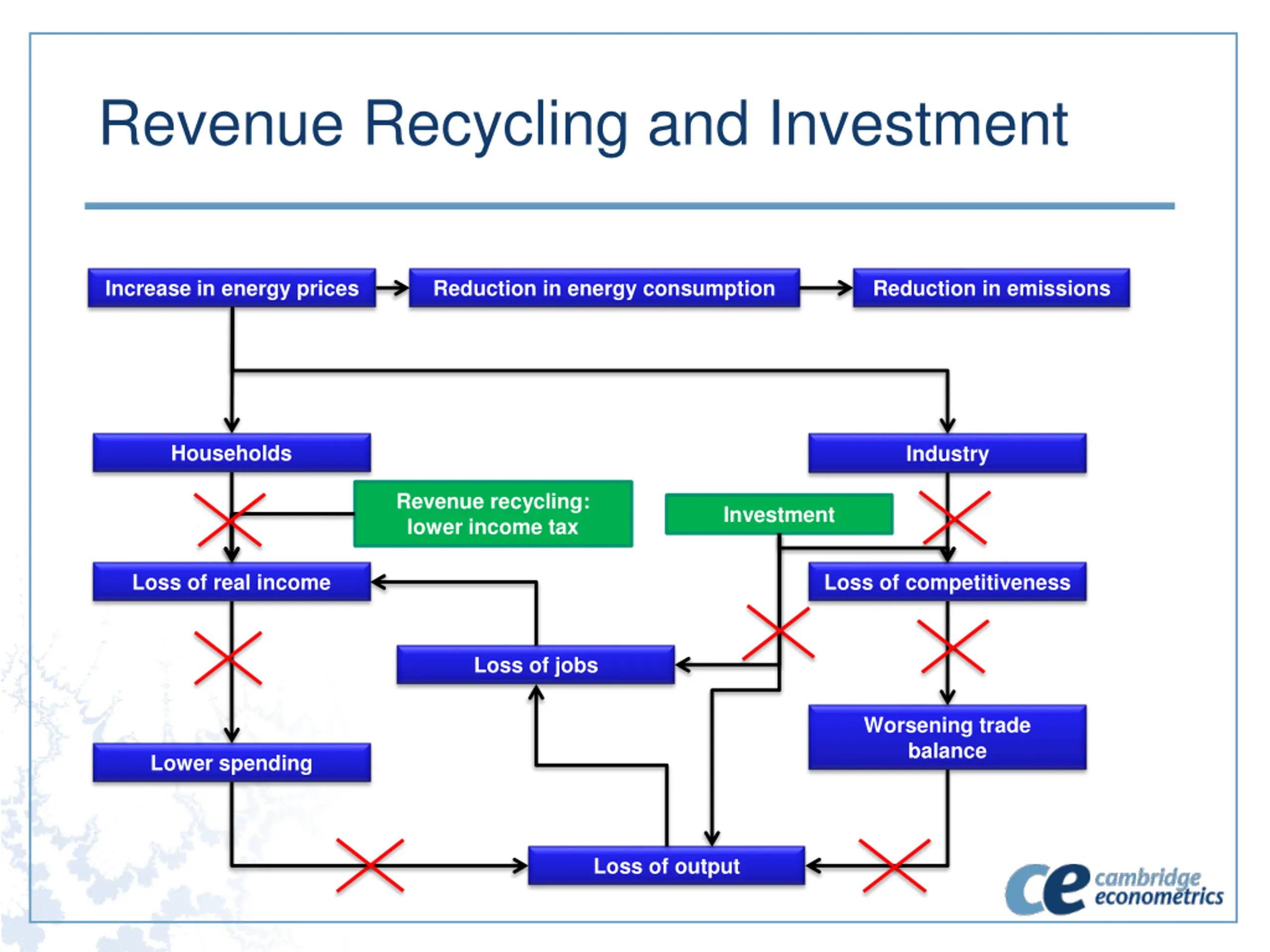 Revenue Recycling and Investment

Increase in energy prices

Reduction in energy consumption

Reduction in emissions

Households

Industry

Revenue recycling: lower income tax

Investment

Loss of real income

Loss of competitiveness

Loss of jobs

Worsening trade balance

Lower spending

Loss of output

ce cambridge econometrics